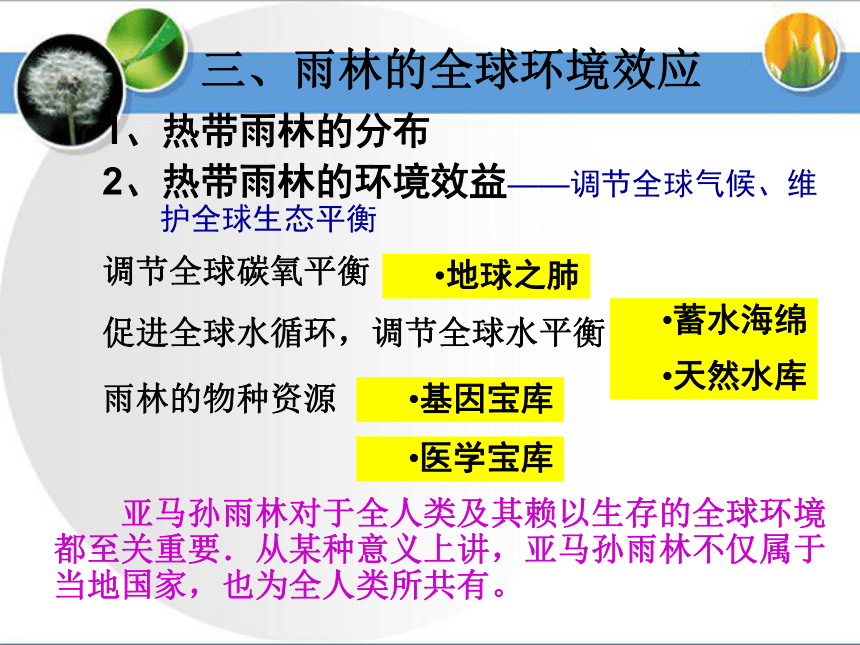 三、雨林的全球环境效应

1、热带雨林的分布

2、热带雨林的环境效益——调节全球气候、维护全球生态平衡

调节全球碳氧平衡 •地球之肺

促进全球水循环，调节全球水平衡 •蓄水海绵 •天然水库

雨林的物种资源 •基因宝库 •医学宝库

亚马孙雨林对于全人类及其赖以生存的全球环境都至关重要．从某种意义上讲，亚马孙雨林不仅属于当地国家，也为全人类所共有。